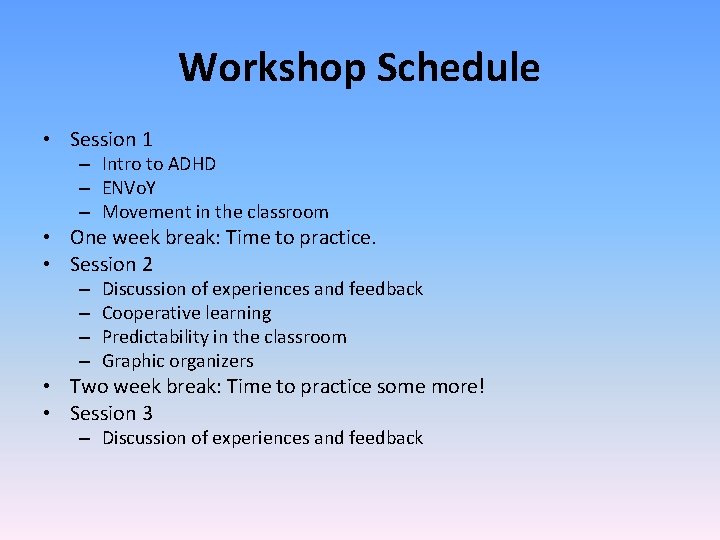 Workshop Schedule

• Session 1
  – Intro to ADHD
  – ENVoY
  – Movement in the classroom
• One week break: Time to practice.
• Session 2
  – Discussion of experiences and feedback
  – Cooperative learning
  – Predictability in the classroom
  – Graphic organizers
• Two week break: Time to practice some more!
• Session 3
  – Discussion of experiences and feedback